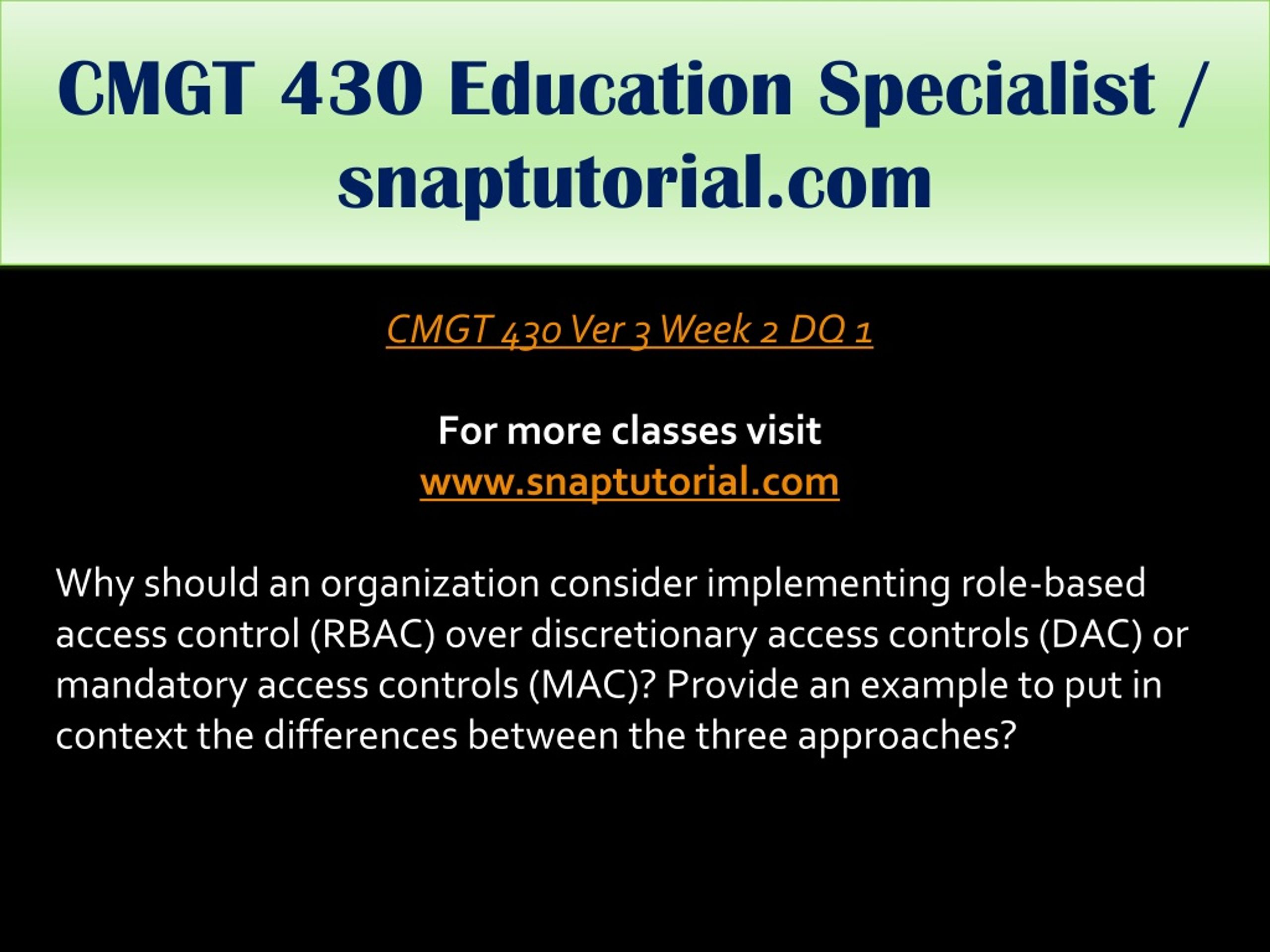 CMGT 430 Education Specialist / snaptutorial.com

CMGT 430 Ver 3 Week 2 DQ 1

For more classes visit
www.snaptutorial.com

Why should an organization consider implementing role-based access control (RBAC) over discretionary access controls (DAC) or mandatory access controls (MAC)? Provide an example to put in context the differences between the three approaches?